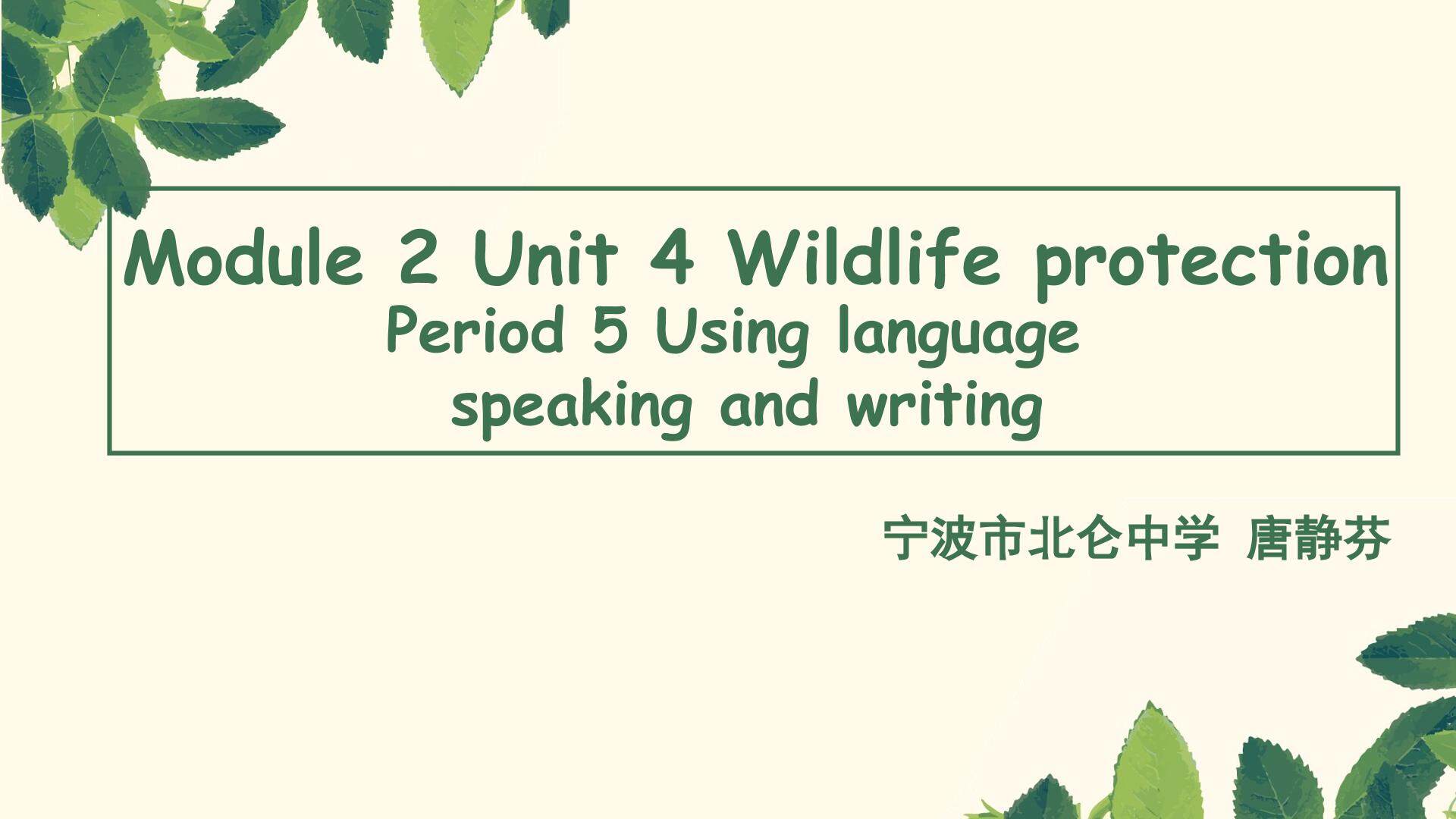 Module 2 Unit 4 Wildlife protection
Period 5 Using language
speaking and writing

宁波市北仑中学 唐静芬